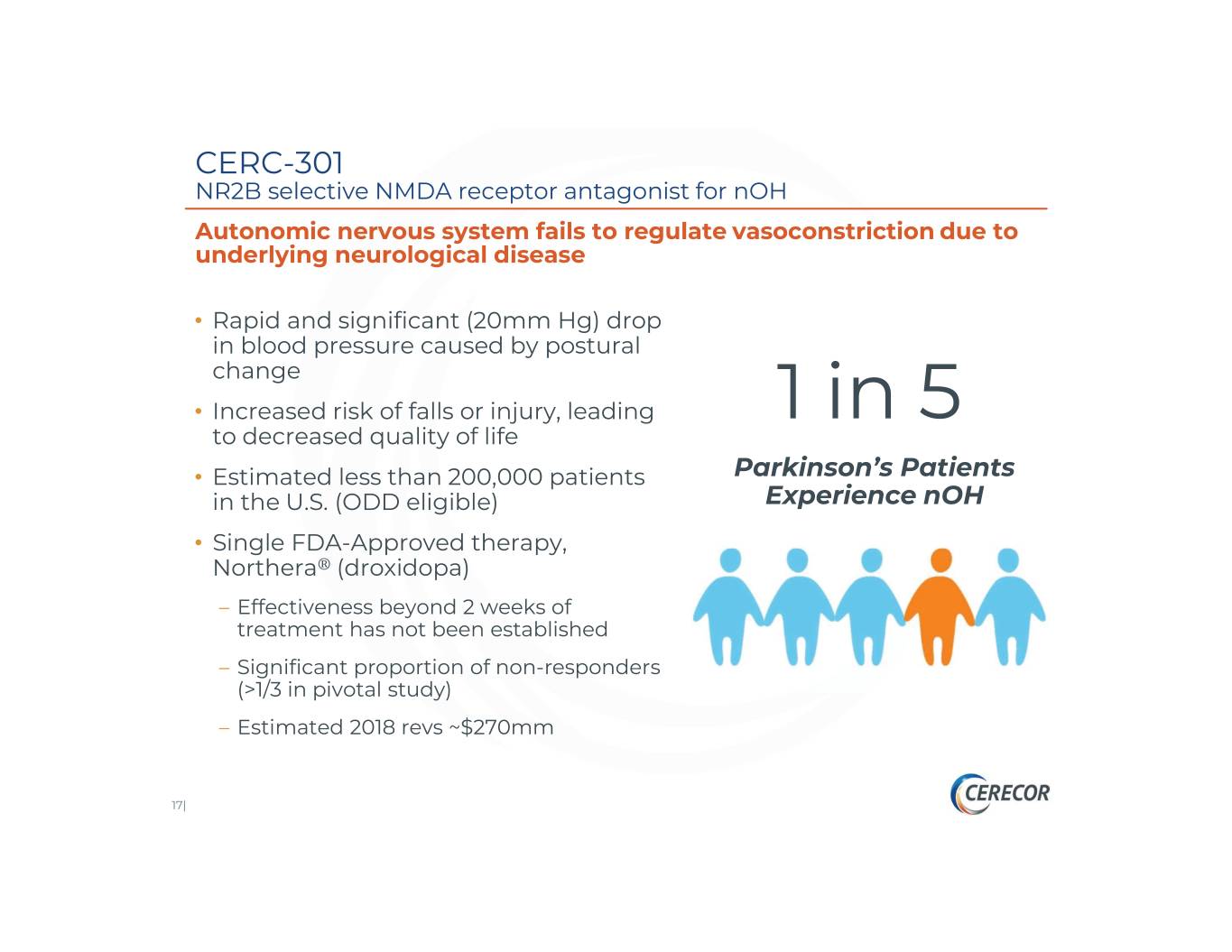 CERC-301
NR2B selective NMDA receptor antagonist for nOH

Autonomic nervous system fails to regulate vasoconstriction due to underlying neurological disease

• Rapid and significant (20mm Hg) drop in blood pressure caused by postural change

• Increased risk of falls or injury, leading to decreased quality of life

• Estimated less than 200,000 patients in the U.S. (ODD eligible)

• Single FDA-Approved therapy, Northera® (droxidopa)

– Effectiveness beyond 2 weeks of treatment has not been established

– Significant proportion of non-responders (>1/3 in pivotal study)

– Estimated 2018 revs ~$270mm

1 in 5

Parkinson's Patients Experience nOH

17|

CERECOR